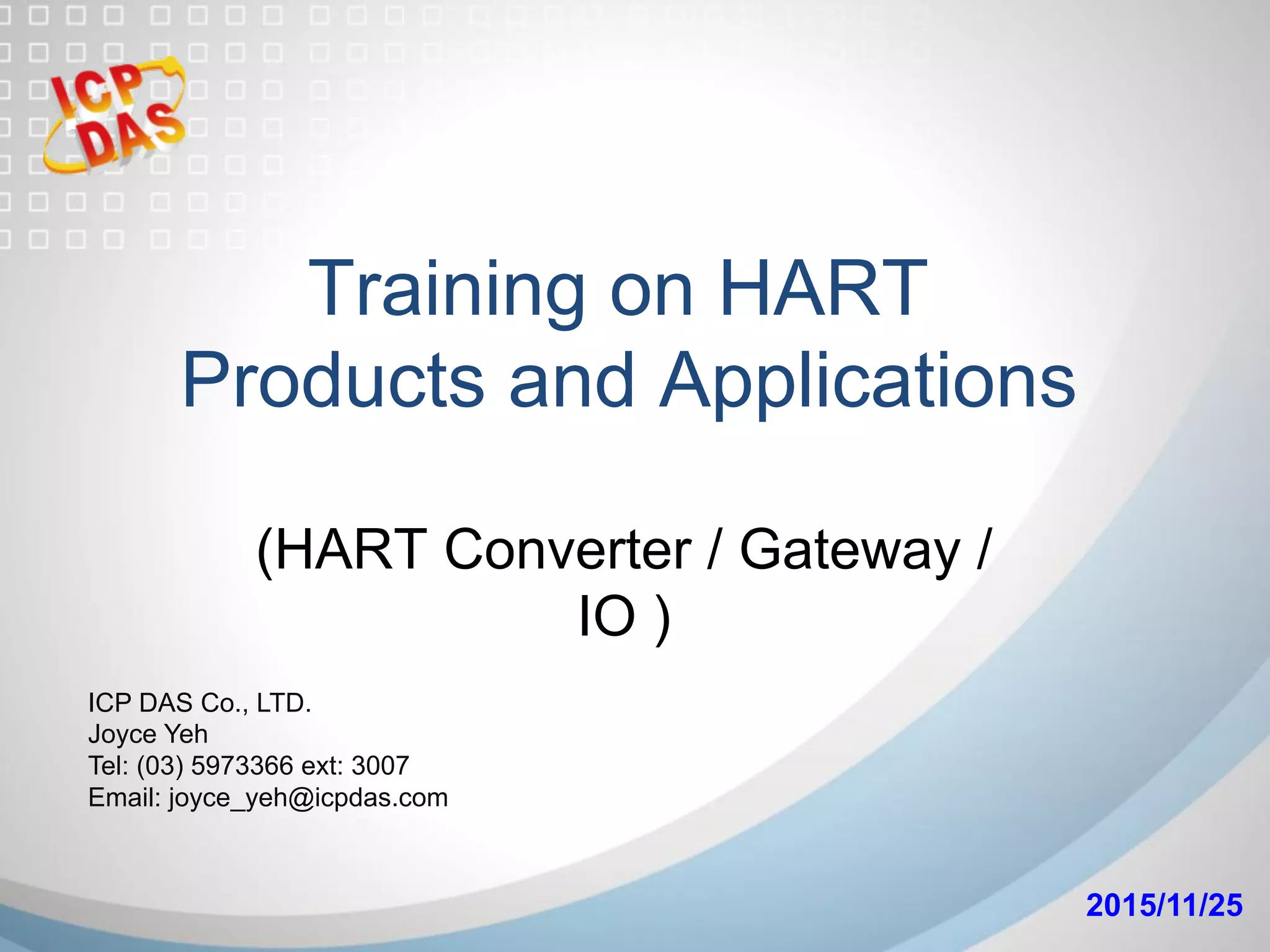 ICP DAS

Training on HART Products and Applications

(HART Converter / Gateway / IO )

ICP DAS Co., LTD.
Joyce Yeh
Tel: (03) 5973366 ext: 3007
Email: joyce_yeh@icpdas.com

2015/11/25